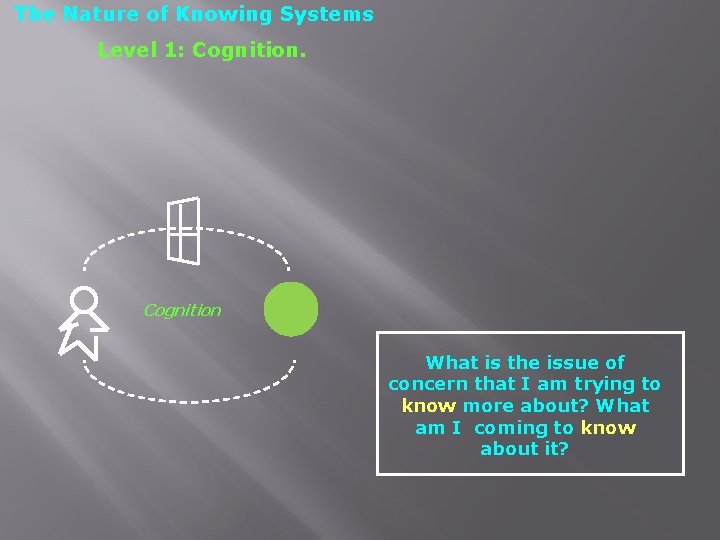 The Nature of Knowing Systems

Level 1: Cognition.

Cognition

What is the issue of concern that I am trying to know more about? What am I coming to know about it?